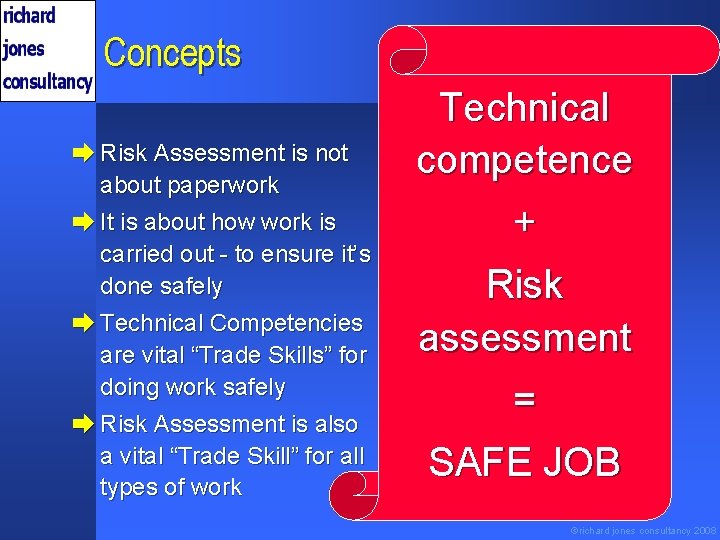 richard
jones
consultancy

Concepts

Risk Assessment is not about paperwork

It is about how work is carried out - to ensure it's done safely

Technical Competencies are vital "Trade Skills" for doing work safely

Risk Assessment is also a vital "Trade Skill" for all types of work

Technical competence
+
Risk assessment
=
SAFE JOB

©richard jones consultancy 2008